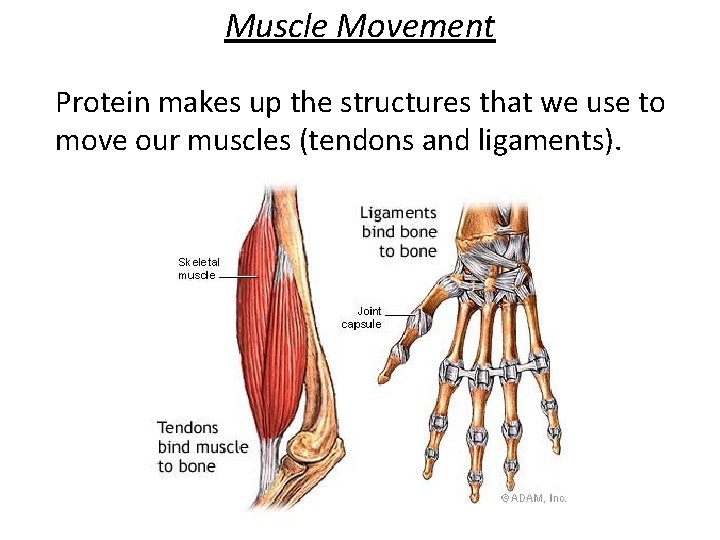 Muscle Movement

Protein makes up the structures that we use to move our muscles (tendons and ligaments).

Skeletal muscle

Tendons bind muscle to bone

Ligaments bind bone to bone

Joint capsule

©ADAM, Inc.